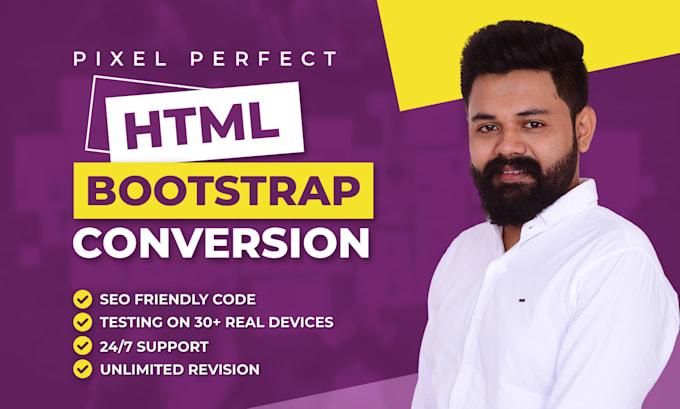 PIXEL PERFECT
HTML
BOOTSTRAP
CONVERSION

SEO FRIENDLY CODE
TESTING ON 30+ REAL DEVICES
24/7 SUPPORT
UNLIMITED REVISION